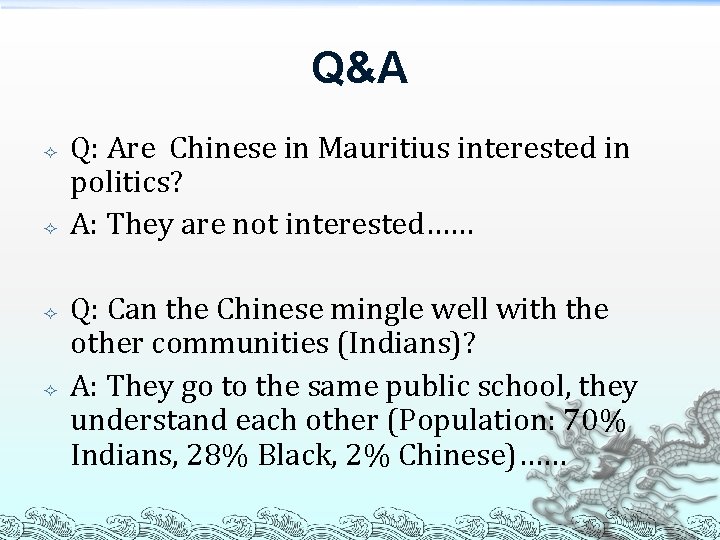 Q&A

Q: Are  Chinese in Mauritius interested in politics?

A: They are not interested……

Q: Can the Chinese mingle well with the other communities (Indians)?

A: They go to the same public school, they understand each other (Population: 70% Indians, 28% Black, 2% Chinese)……